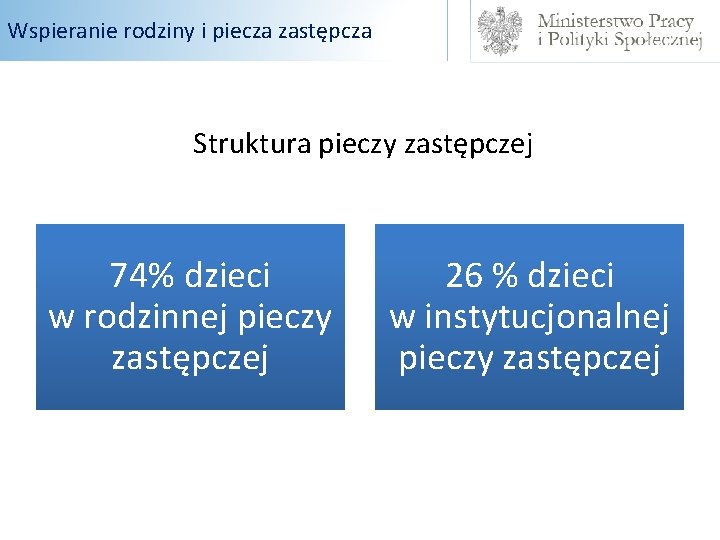 Wspieranie rodziny i piecza zastępcza

Ministerstwo Pracy i Polityki Społecznej

Struktura pieczy zastępczej

74% dzieci w rodzinnej pieczy zastępczej

26 % dzieci w instytucjonalnej pieczy zastępczej